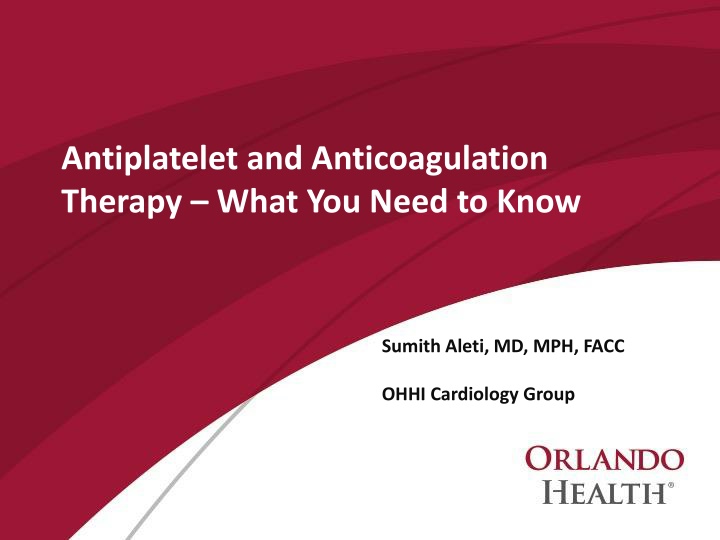 Antiplatelet and Anticoagulation Therapy – What You Need to Know

Sumith Aleti, MD, MPH, FACC

OHHI Cardiology Group

ORLANDO HEALTH®